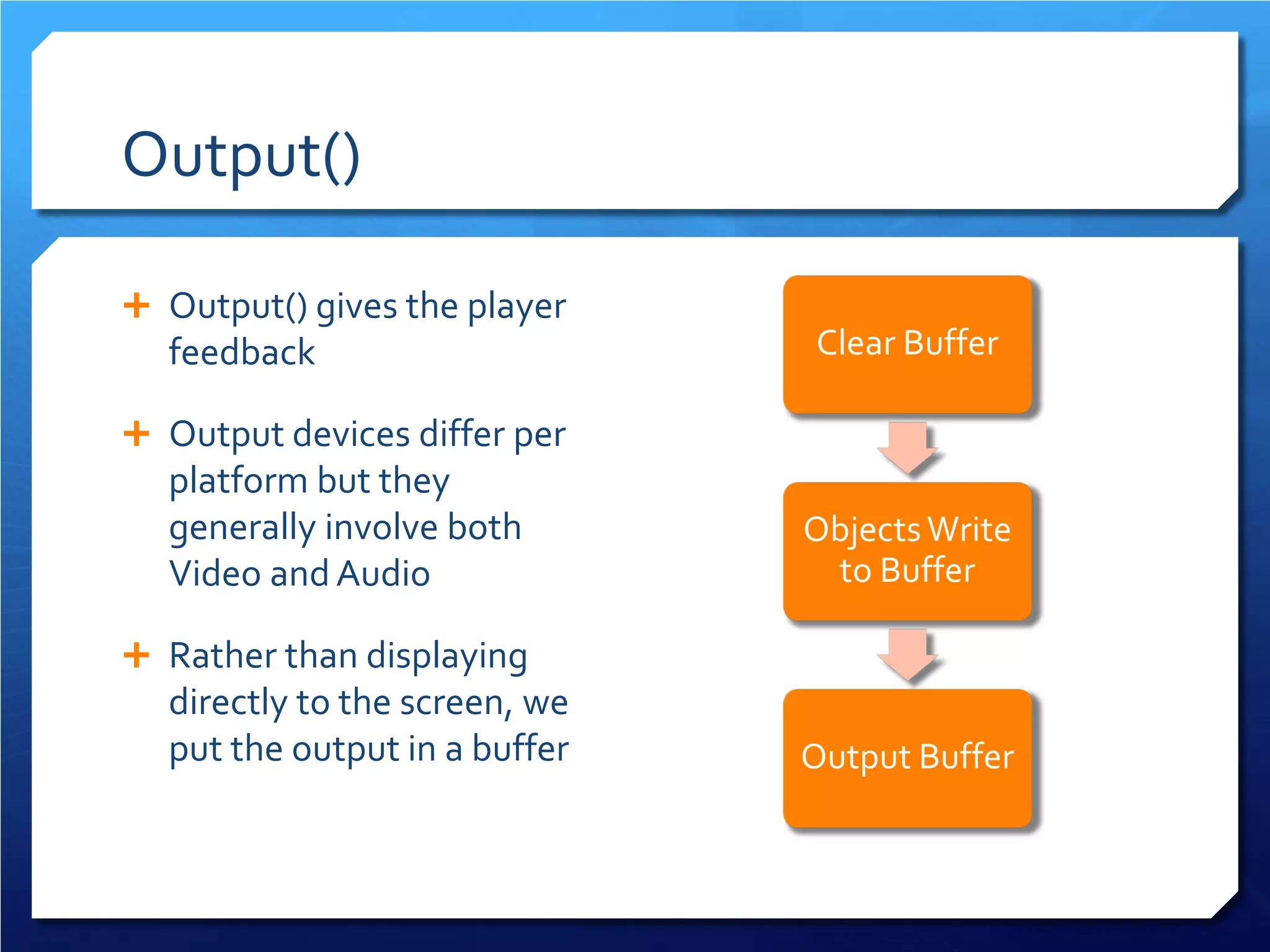 Output()

+ Output() gives the player feedback

+ Output devices differ per platform but they generally involve both Video and Audio

+ Rather than displaying directly to the screen, we put the output in a buffer

Clear Buffer

Objects Write to Buffer

Output Buffer